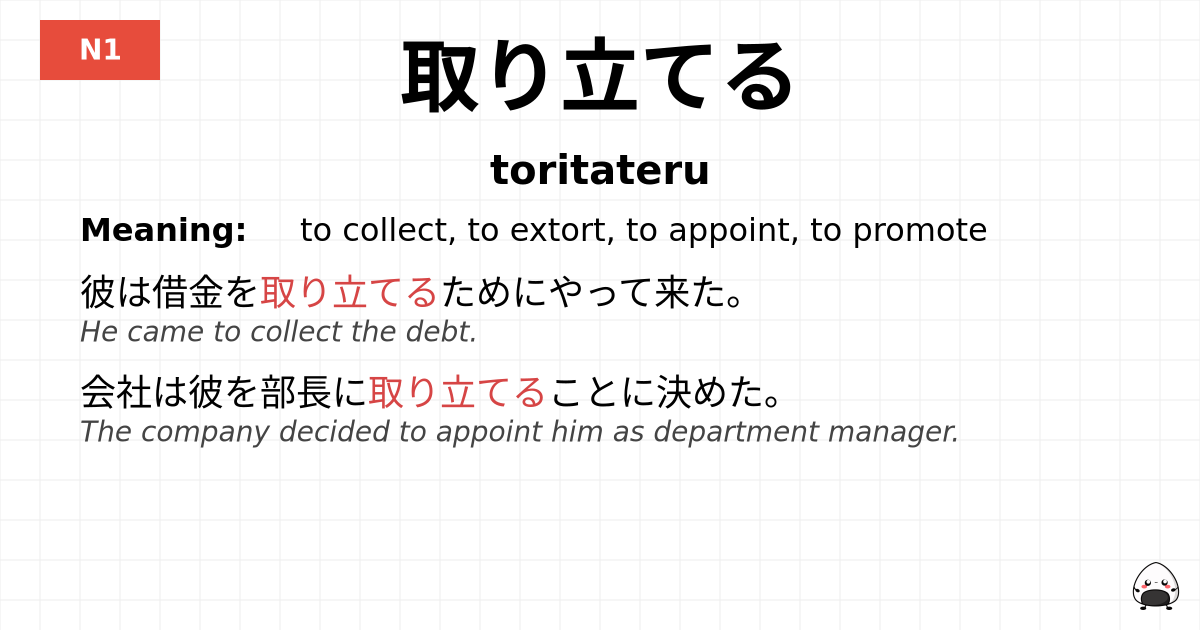 N1

取り立てる

toritateru

Meaning: to collect, to extort, to appoint, to promote

彼は借金を取り立てるためにやって来た。
He came to collect the debt.

会社は彼を部長に取り立てることに決めた。
The company decided to appoint him as department manager.